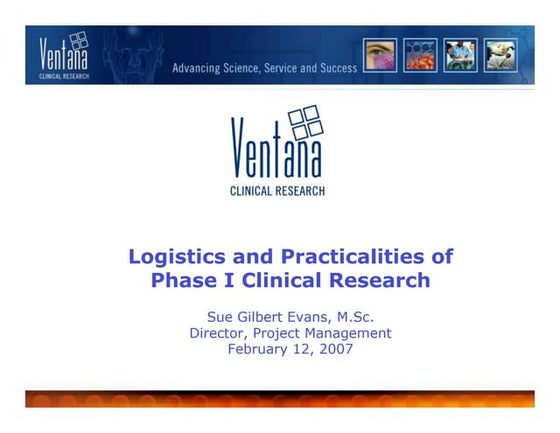 Ventana
CLINICAL RESEARCH

Advancing Science, Service and Success

Ventana
CLINICAL RESEARCH

Logistics and Practicalities of Phase I Clinical Research

Sue Gilbert Evans, M.Sc.
Director, Project Management
February 12, 2007